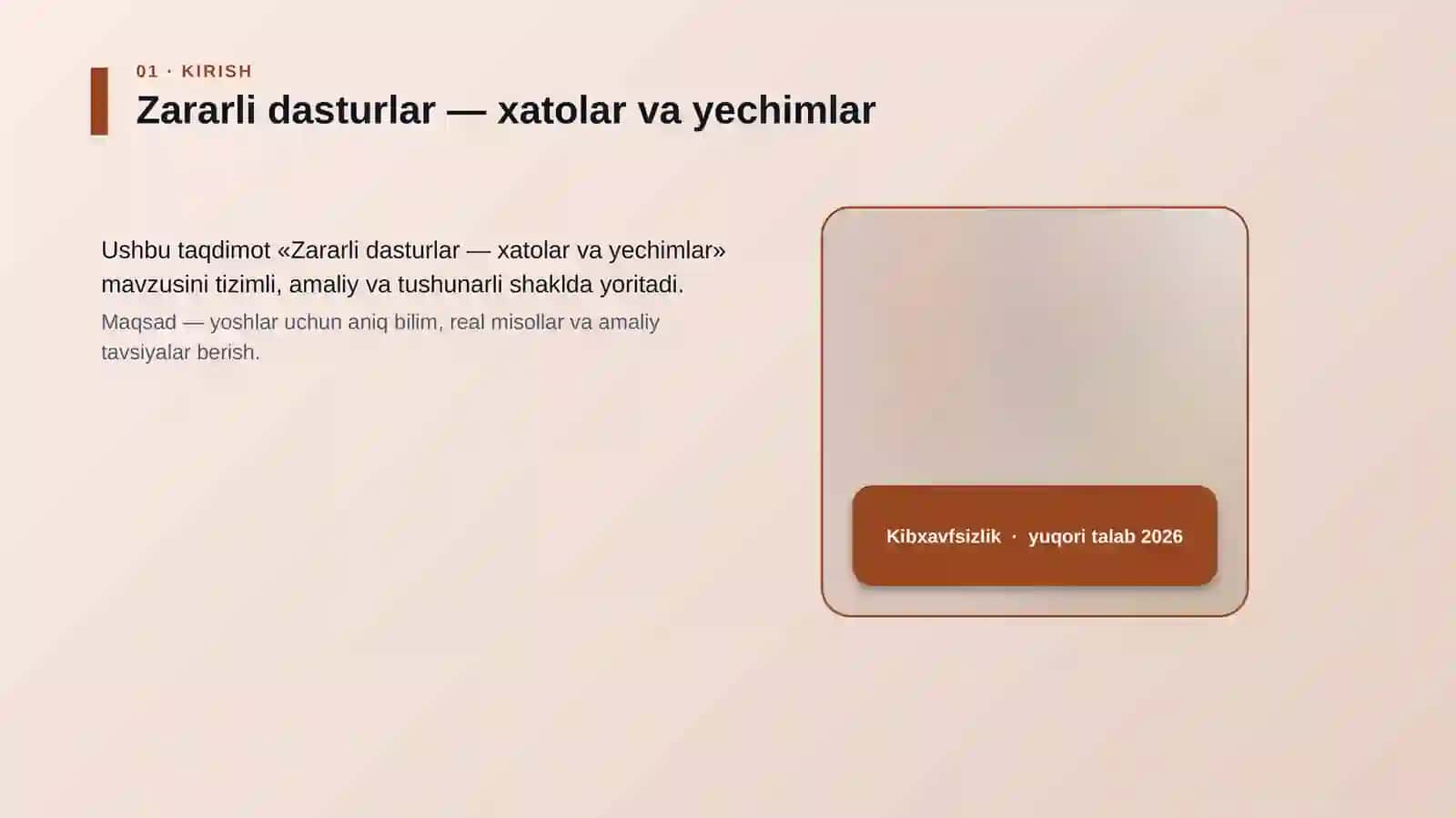 01 · KIRISH

Zararli dasturlar — xatolar va yechimlar

Ushbu taqdimot «Zararli dasturlar — xatolar va yechimlar» mavzusini tizimli, amaliy va tushunarli shaklda yoritadi.

Maqsad — yoshlar uchun aniq bilim, real misollar va amaliy tavsiyalar berish.

Kibxavfsizlik · yuqori talab 2026